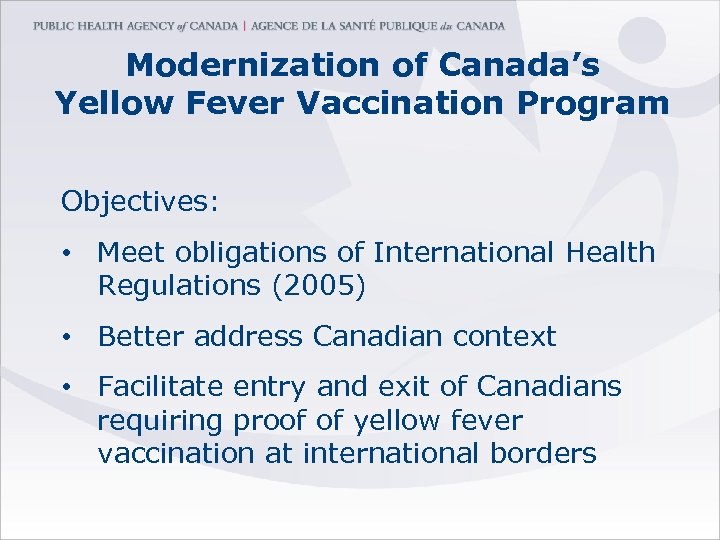 PUBLIC HEALTH AGENCY of CANADA | AGENCE DE LA SANTÉ PUBLIQUE du CANADA

Modernization of Canada's Yellow Fever Vaccination Program

Objectives:

• Meet obligations of International Health Regulations (2005)

• Better address Canadian context

• Facilitate entry and exit of Canadians requiring proof of yellow fever vaccination at international borders